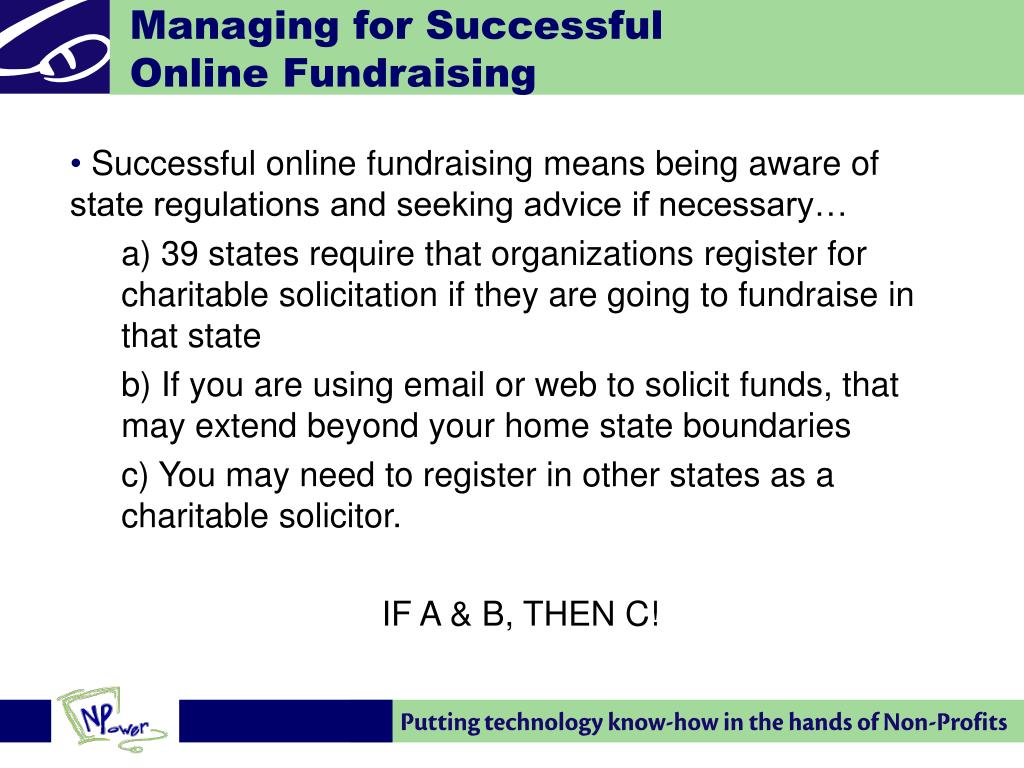 Managing for Successful Online Fundraising

• Successful online fundraising means being aware of state regulations and seeking advice if necessary…

a) 39 states require that organizations register for charitable solicitation if they are going to fundraise in that state

b) If you are using email or web to solicit funds, that may extend beyond your home state boundaries

c) You may need to register in other states as a charitable solicitor.

IF A & B, THEN C!

NPower

Putting technology know-how in the hands of Non-Profits